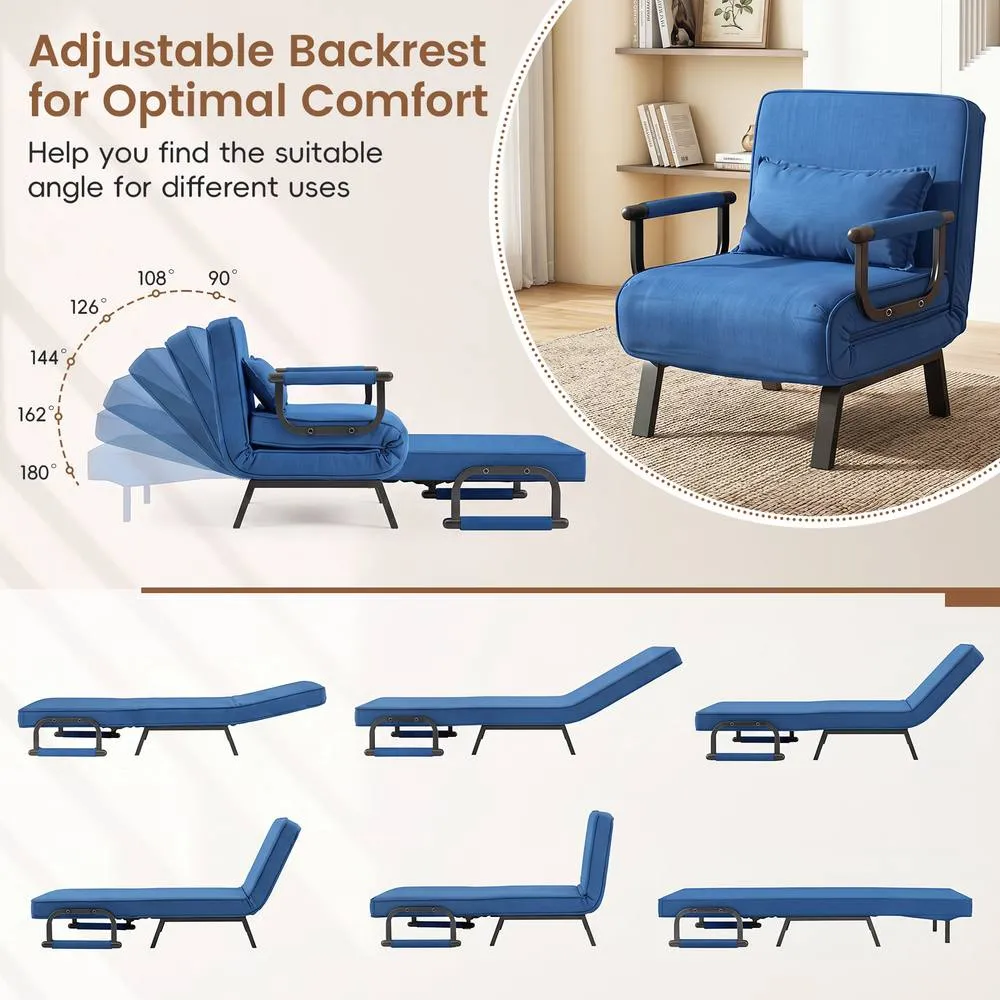 Adjustable Backrest for Optimal Comfort

Help you find the suitable angle for different uses

108°
90°
126°
144°
162°
180°